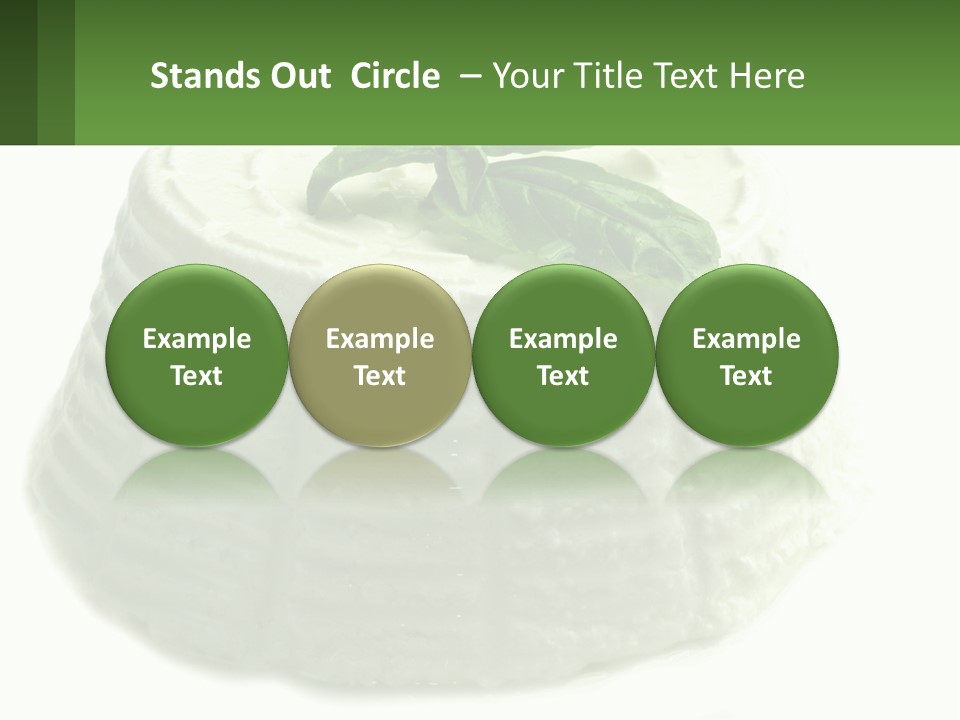 Stands Out Circle – Your Title Text Here

Example Text

Example Text

Example Text

Example Text